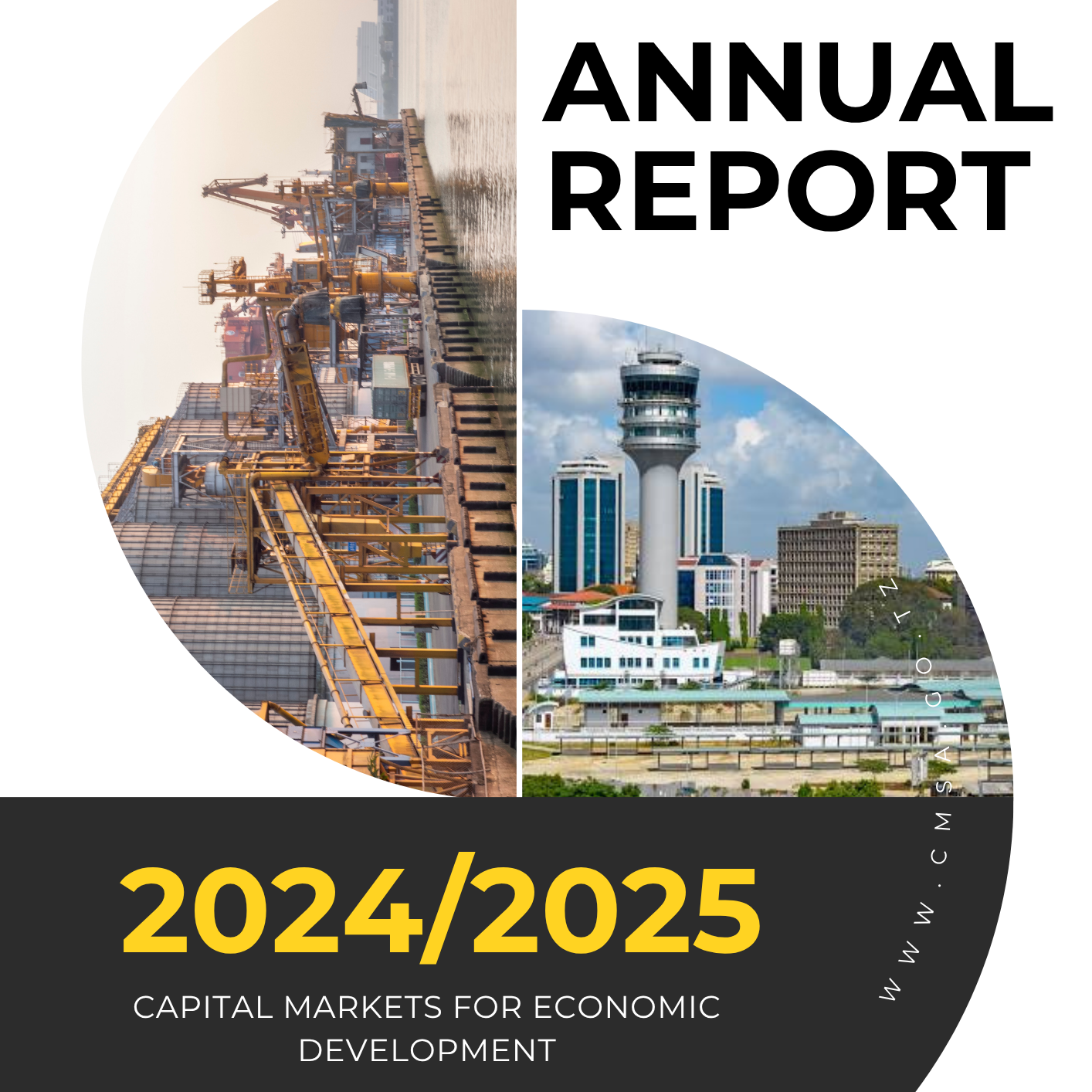 ANNUAL REPORT

2024/2025

CAPITAL MARKETS FOR ECONOMIC DEVELOPMENT

WWW.CMSA.GO.TZ